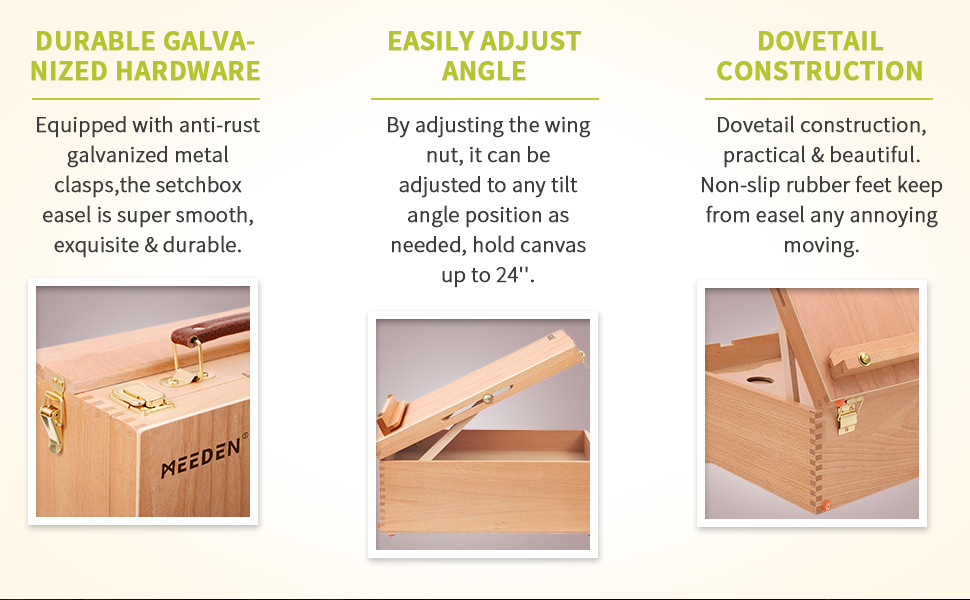 DURABLE GALVANIZED HARDWARE

Equipped with anti-rust galvanized metal clasps,the setchbox easel is super smooth, exquisite & durable.

MEEDEN®

EASILY ADJUST ANGLE

By adjusting the wing nut, it can be adjusted to any tilt angle position as needed, hold canvas up to 24''.

DOVETAIL CONSTRUCTION

Dovetail construction, practical & beautiful. Non-slip rubber feet keep from easel any annoying moving.